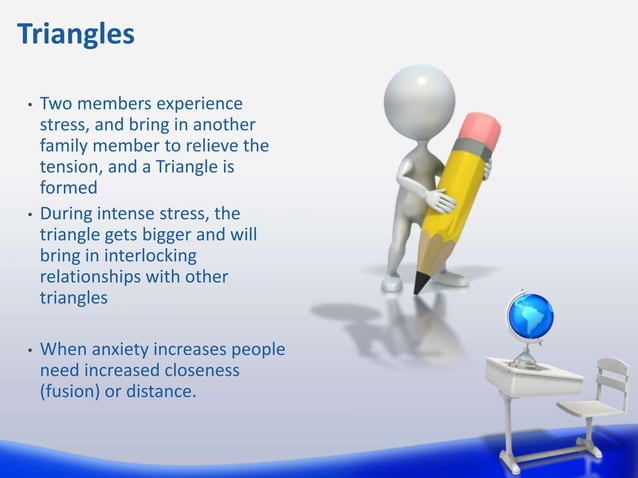 Triangles

• Two members experience stress, and bring in another family member to relieve the tension, and a Triangle is formed

• During intense stress, the triangle gets bigger and will bring in interlocking relationships with other triangles

• When anxiety increases people need increased closeness (fusion) or distance.